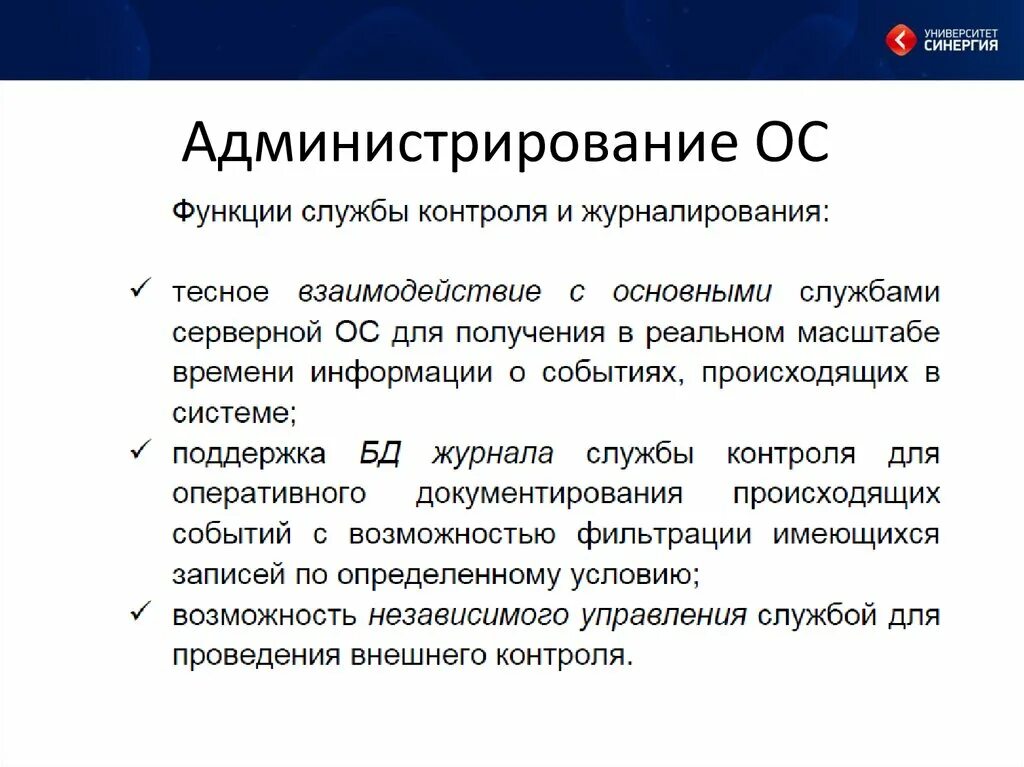 УНИВЕРСИТЕТ СИНЕРГИЯ

Администрирование ОС

Функции службы контроля и журналирования:

✓ тесное взаимодействие с основными службами серверной ОС для получения в реальном масштабе времени информации о событиях, происходящих в системе;
✓ поддержка БД журнала службы контроля для оперативного документирования происходящих событий с возможностью фильтрации имеющихся записей по определенному условию;
✓ возможность независимого управления службой для проведения внешнего контроля.